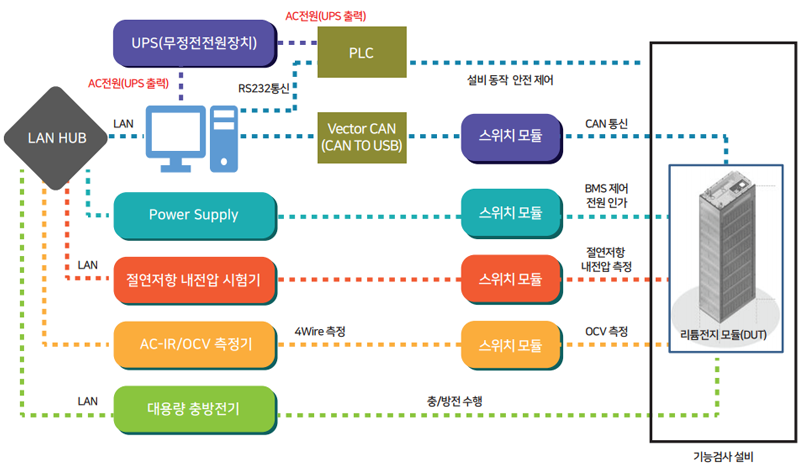 AC전원(UPS 출력)

UPS(무정전전원장치)

PLC

AC전원(UPS 출력)

RS232통신

설비 동작 안전 제어

LAN HUB

LAN

Vector CAN
(CAN TO USB)

스위치 모듈

CAN 통신

Power Supply

스위치 모듈

BMS 제어
전원 인가

LAN

절연저항 내전압 시험기

스위치 모듈

절연저항
내전압 측정

AC-IR/OCV 측정기

4Wire 측정

스위치 모듈

OCV 측정

리튬전지 모듈(DUT)

LAN

대용량 충방전기

충/방전 수행

기능검사 설비